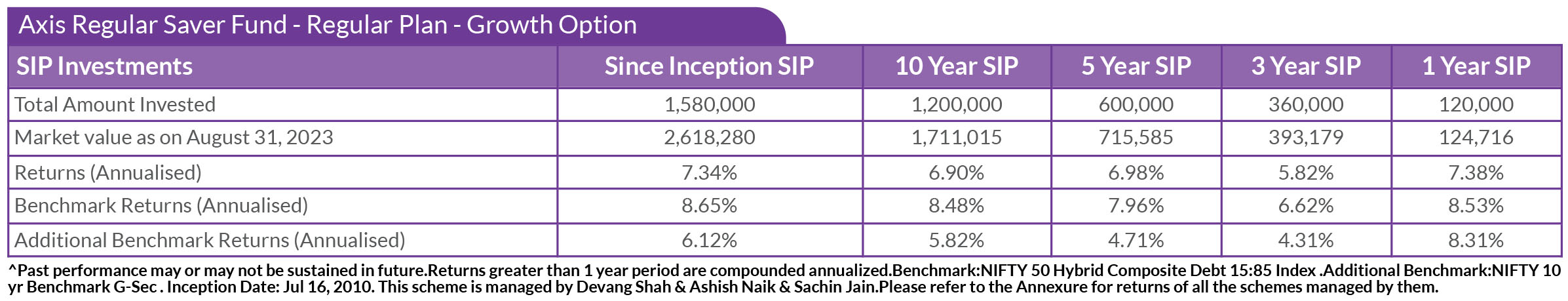 Axis Regular Saver Fund - Regular Plan - Growth Option

| SIP Investments | Since Inception SIP | 10 Year SIP | 5 Year SIP | 3 Year SIP | 1 Year SIP |
|---|---|---|---|---|---|
| Total Amount Invested | 1,580,000 | 1,200,000 | 600,000 | 360,000 | 120,000 |
| Market value as on August 31, 2023 | 2,618,280 | 1,711,015 | 715,585 | 393,179 | 124,716 |
| Returns (Annualised) | 7.34% | 6.90% | 6.98% | 5.82% | 7.38% |
| Benchmark Returns (Annualised) | 8.65% | 8.48% | 7.96% | 6.62% | 8.53% |
| Additional Benchmark Returns (Annualised) | 6.12% | 5.82% | 4.71% | 4.31% | 8.31% |

^Past performance may or may not be sustained in future.Returns greater than 1 year period are compounded annualized.Benchmark:NIFTY 50 Hybrid Composite Debt 15:85 Index .Additional Benchmark:NIFTY 10 yr Benchmark G-Sec . Inception Date: Jul 16, 2010. This scheme is managed by Devang Shah & Ashish Naik & Sachin Jain.Please refer to the Annexure for returns of all the schemes managed by them.